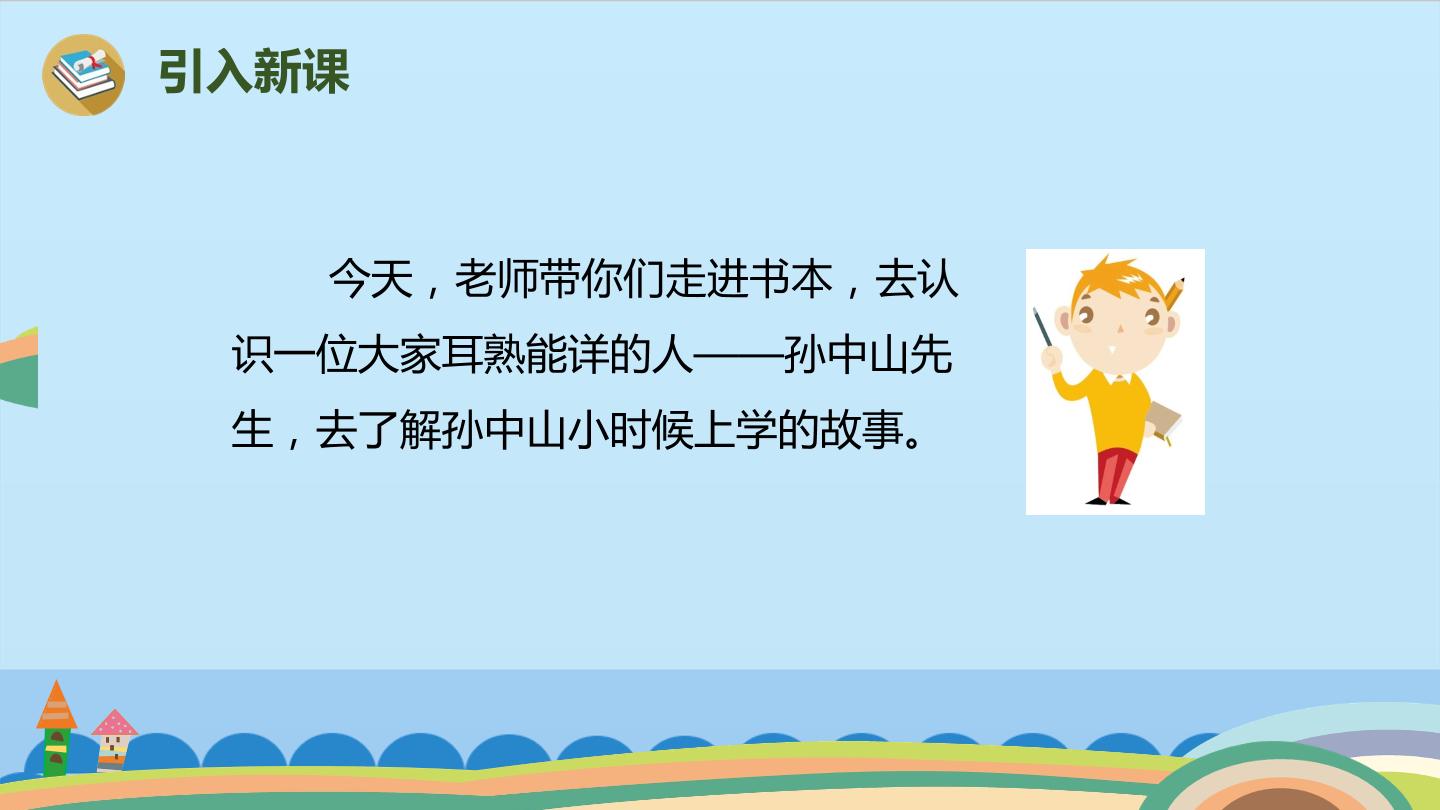 引入新课

今天，老师带你们走进书本，去认识一位大家耳熟能详的人——孙中山先生，去了解孙中山小时候上学的故事。